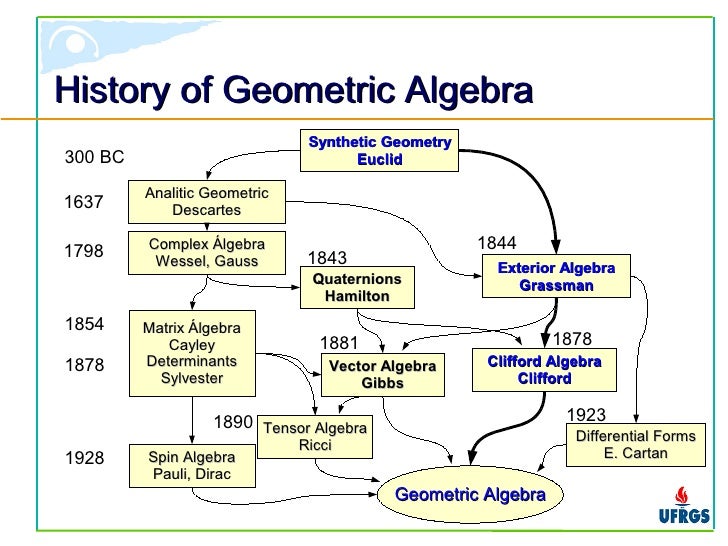 History of Geometric Algebra

300 BC

Synthetic Geometry
Euclid

1637

Analitic Geometric
Descartes

1798

Complex Álgebra
Wessel, Gauss

1843

Quaternions
Hamilton

1844

Exterior Algebra
Grassman

1854

1878

Matrix Álgebra
Cayley
Determinants
Sylvester

1881

Vector Algebra
Gibbs

1878

Clifford Algebra
Clifford

1890

Tensor Algebra
Ricci

1923

Differential Forms
E. Cartan

1928

Spin Algebra
Pauli, Dirac

Geometric Algebra

UFRGS